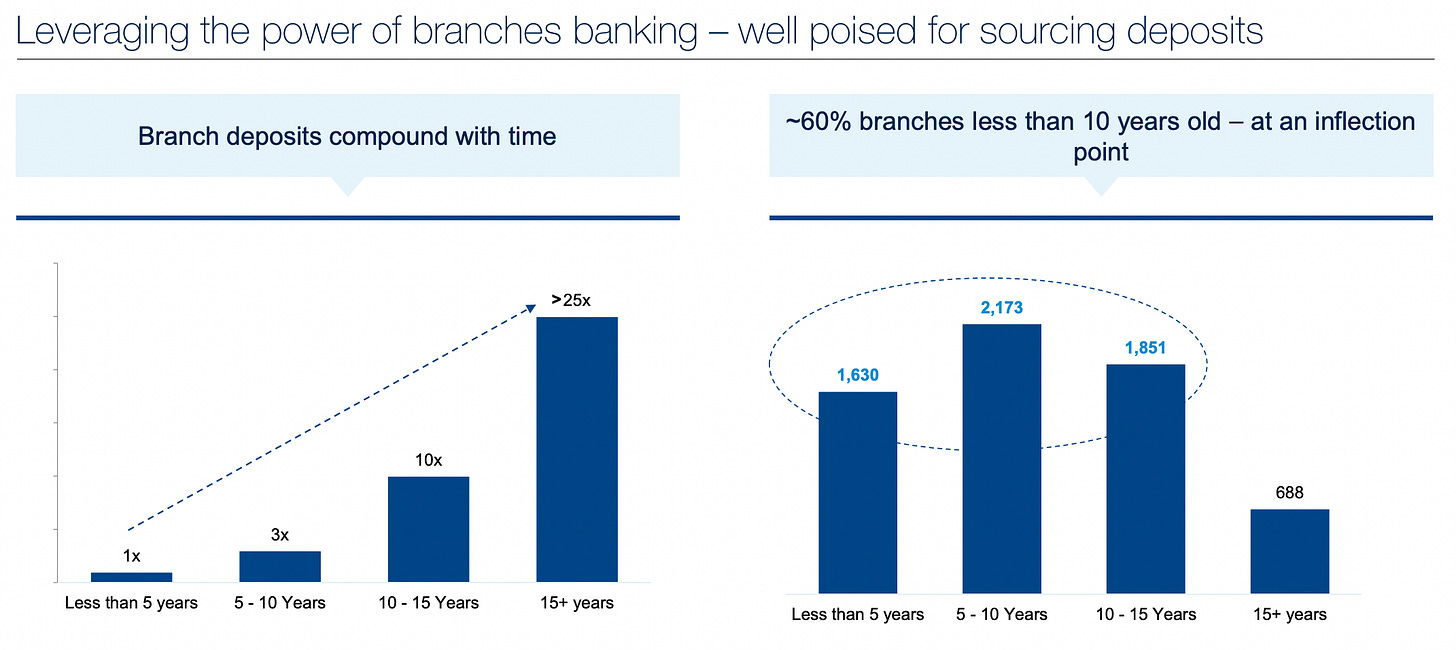 Leveraging the power of branches banking – well poised for sourcing deposits

Branch deposits compound with time

1x
3x
10x
>25x

Less than 5 years
5 - 10 Years
10 - 15 Years
15+ years

~60% branches less than 10 years old – at an inflection point

1,630
2,173
1,851
688

Less than 5 years
5 - 10 Years
10 - 15 Years
15+ years